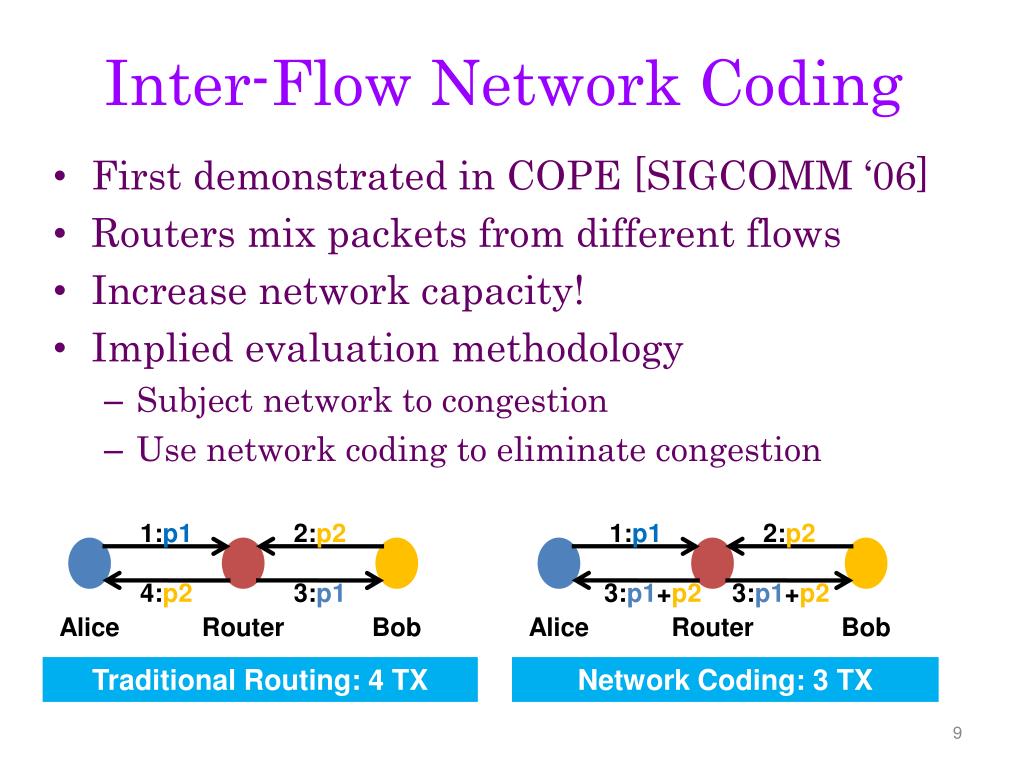 Inter-Flow Network Coding

• First demonstrated in COPE [SIGCOMM '06]
• Routers mix packets from different flows
• Increase network capacity!
• Implied evaluation methodology
– Subject network to congestion
– Use network coding to eliminate congestion

1:p1
2:p2
4:p2
3:p1
Alice
Router
Bob
Traditional Routing: 4 TX

1:p1
2:p2
3:p1+p2
3:p1+p2
Alice
Router
Bob
Network Coding: 3 TX

9